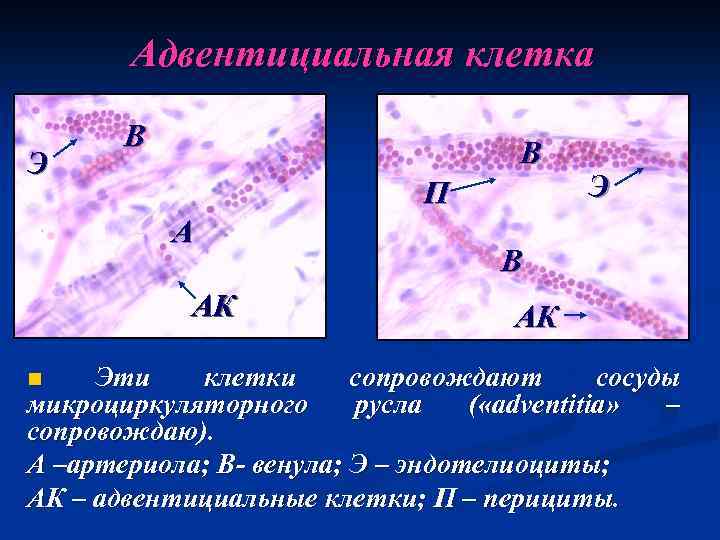 Адвентициальная клетка

Э
В
А
АК

В
П
Э
В
АК

Эти клетки сопровождают сосуды микроциркуляторного русла («adventitia» – сопровождаю).

А –артериола; В- венула; Э – эндотелиоциты;

АК – адвентициальные клетки; П – перициты.